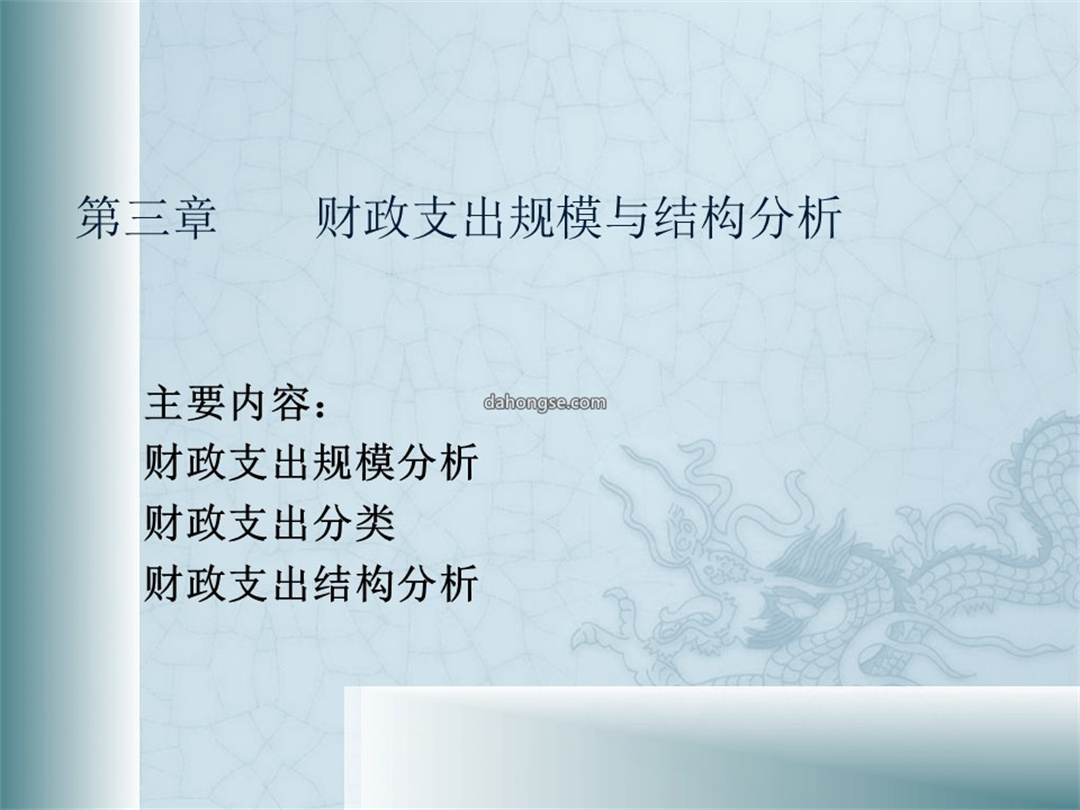 第三章　　财政支出规模与结构分析

主要内容：
dahongse.com
财政支出规模分析
财政支出分类
财政支出结构分析